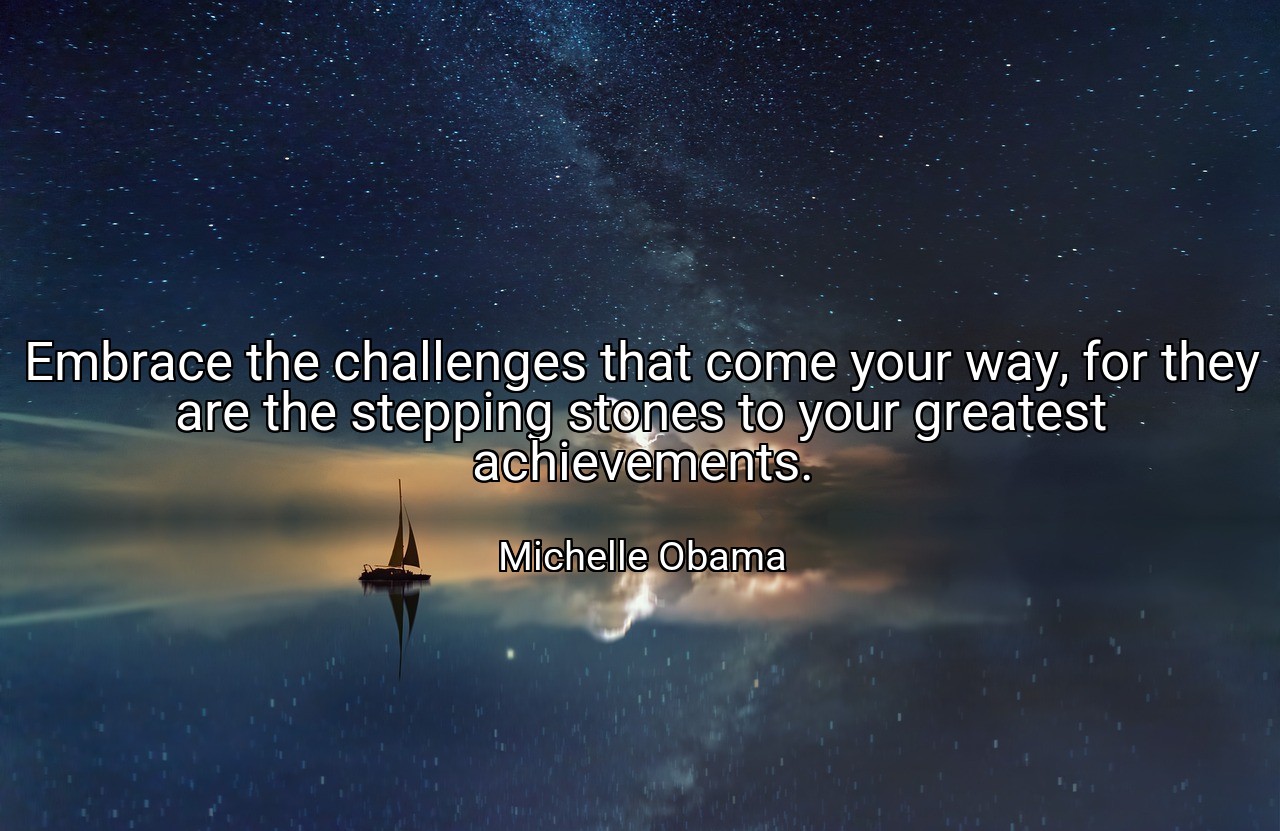 Embrace the challenges that come your way, for they are the stepping stones to your greatest achievements.

Michelle Obama